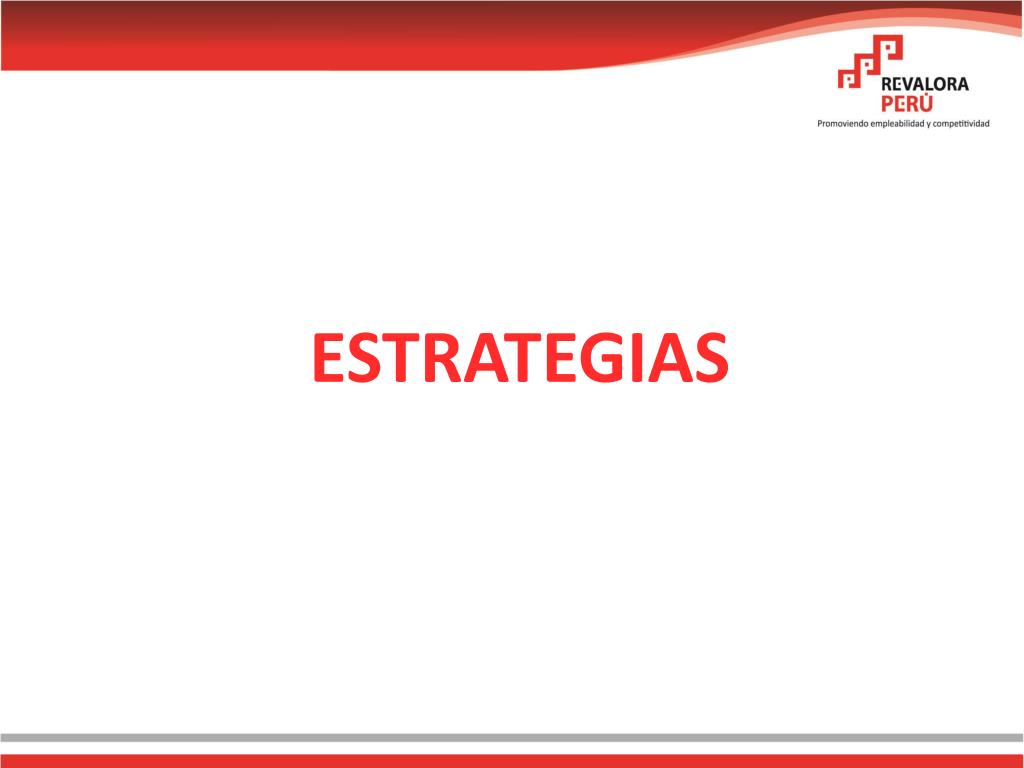 REVALORA
PERÚ
Promoviendo empleabilidad y competitividad

ESTRATEGIAS